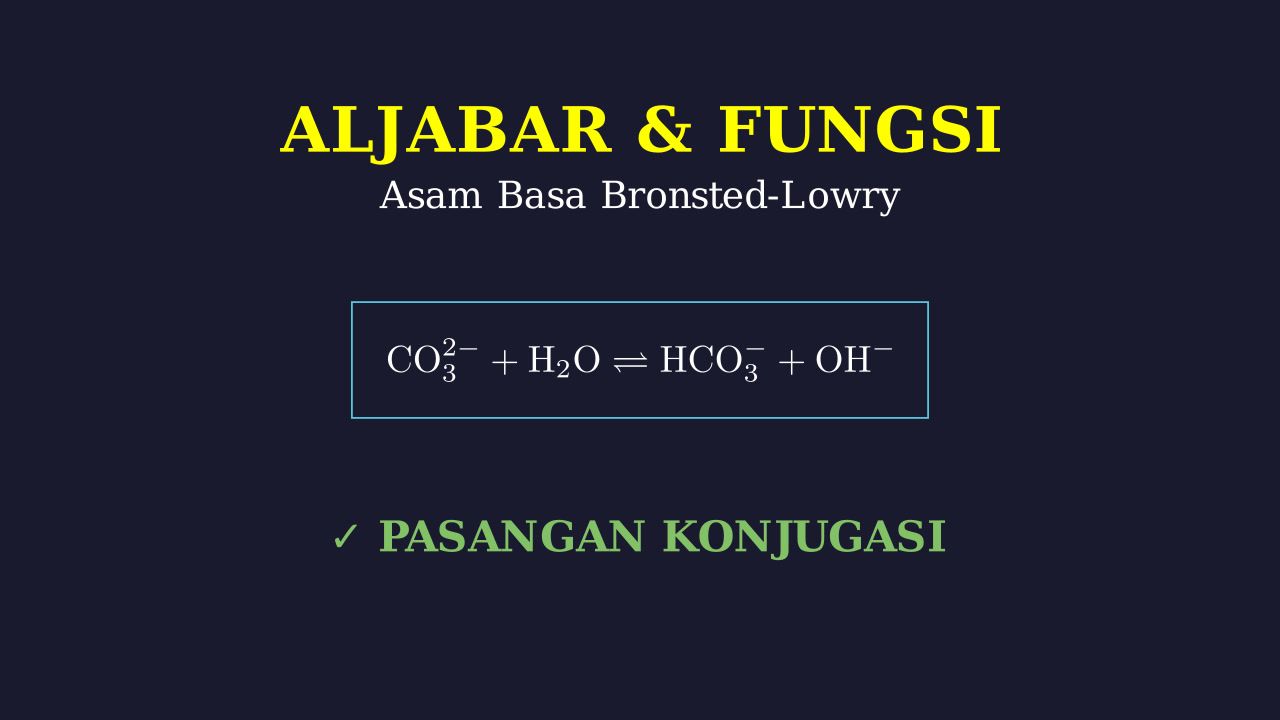 ALJABAR & FUNGSI

Asam Basa Bronsted-Lowry

$CO_3^{2-} + H_2O \rightleftharpoons HCO_3^- + OH^-$

✓ PASANGAN KONJUGASI